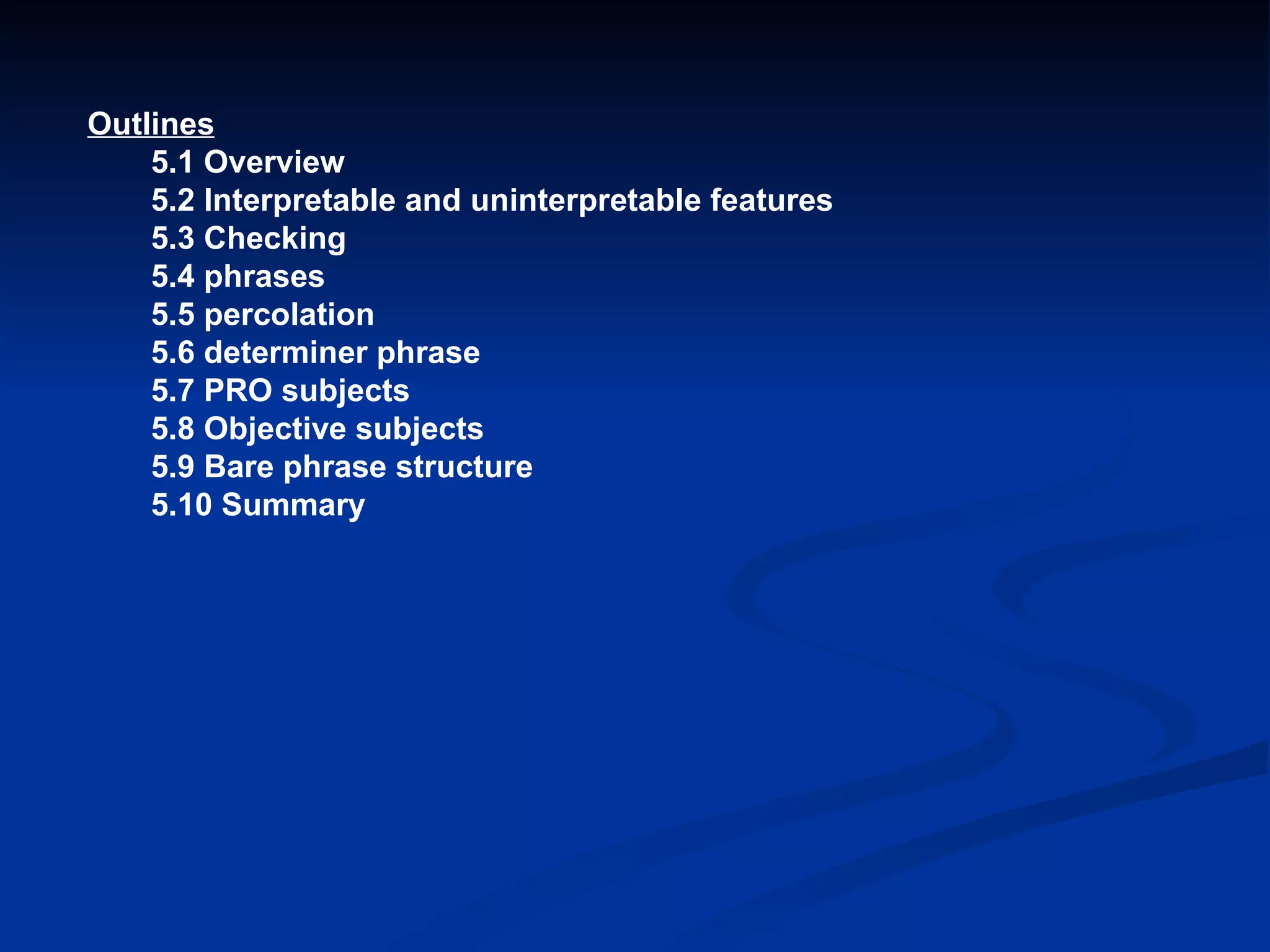 Outlines

5.1 Overview
5.2 Interpretable and uninterpretable features
5.3 Checking
5.4 phrases
5.5 percolation
5.6 determiner phrase
5.7 PRO subjects
5.8 Objective subjects
5.9 Bare phrase structure
5.10 Summary